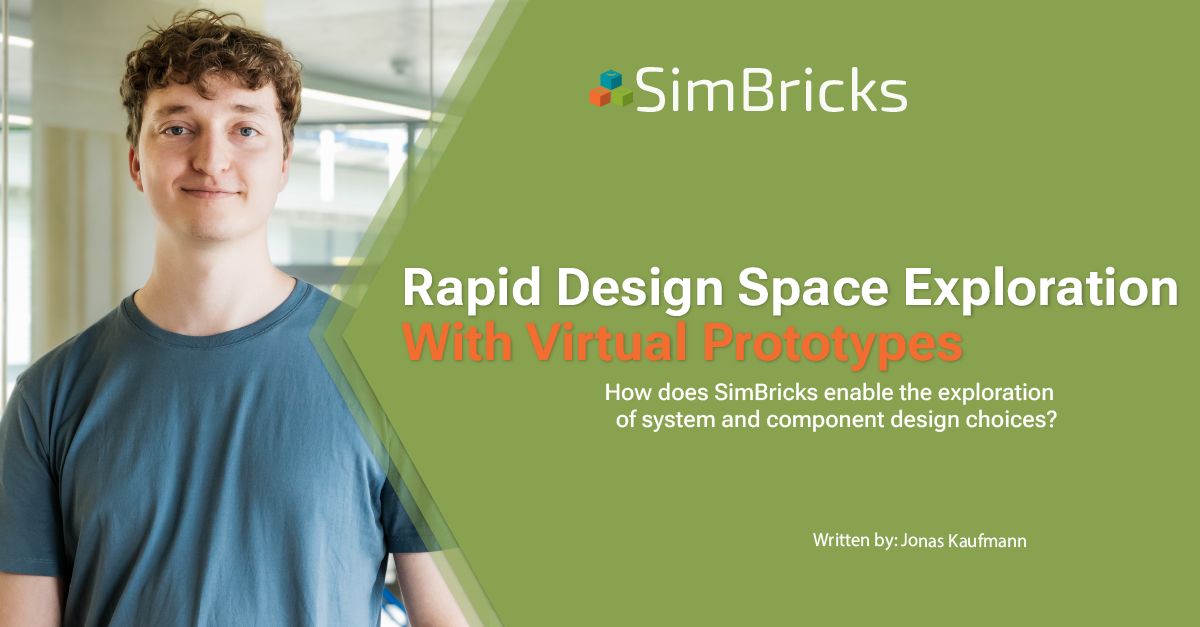 SimBricks

Rapid Design Space Exploration
With Virtual Prototypes

How does SimBricks enable the exploration of system and component design choices?

Written by: Jonas Kaufmann